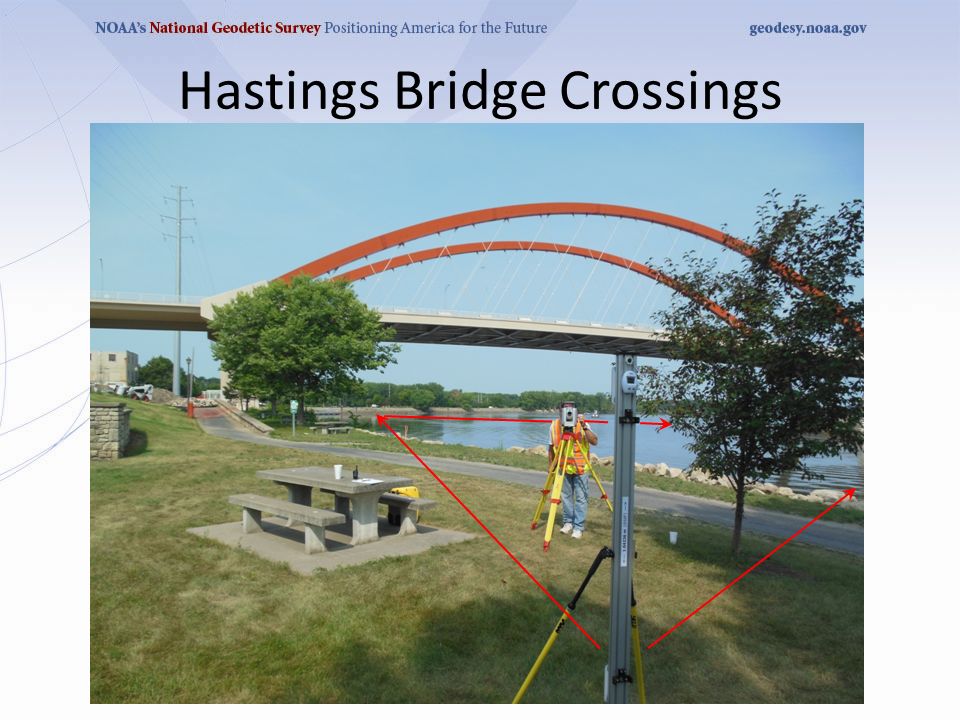 NOAA's National Geodetic Survey Positioning America for the Future

geodesy.noaa.gov

Hastings Bridge Crossings